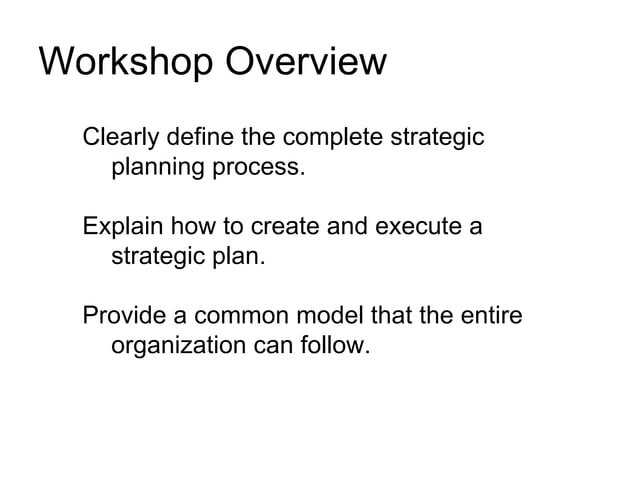 Workshop Overview

Clearly define the complete strategic planning process.

Explain how to create and execute a strategic plan.

Provide a common model that the entire organization can follow.